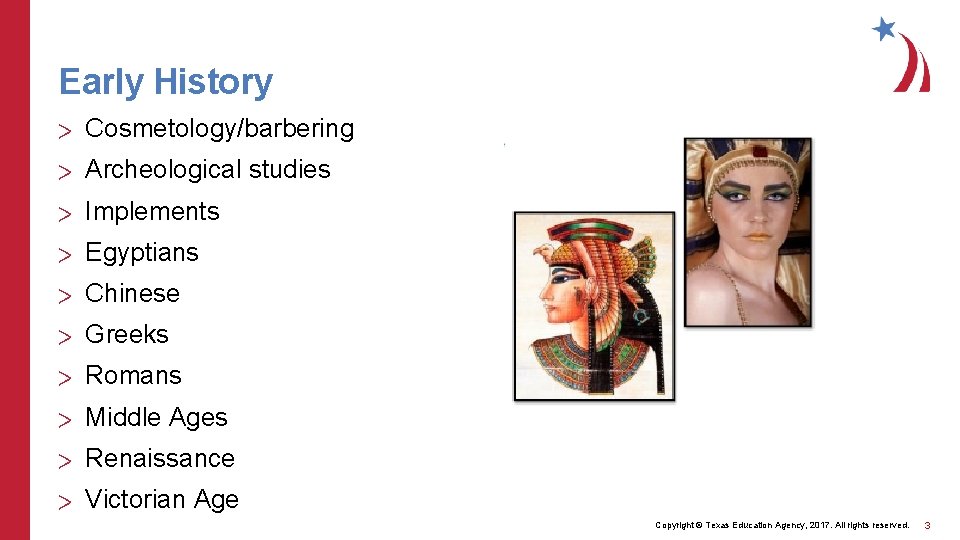 Early History

> Cosmetology/barbering
> Archeological studies
> Implements
> Egyptians
> Chinese
> Greeks
> Romans
> Middle Ages
> Renaissance
> Victorian Age

Copyright © Texas Education Agency, 2017. All rights reserved. 3